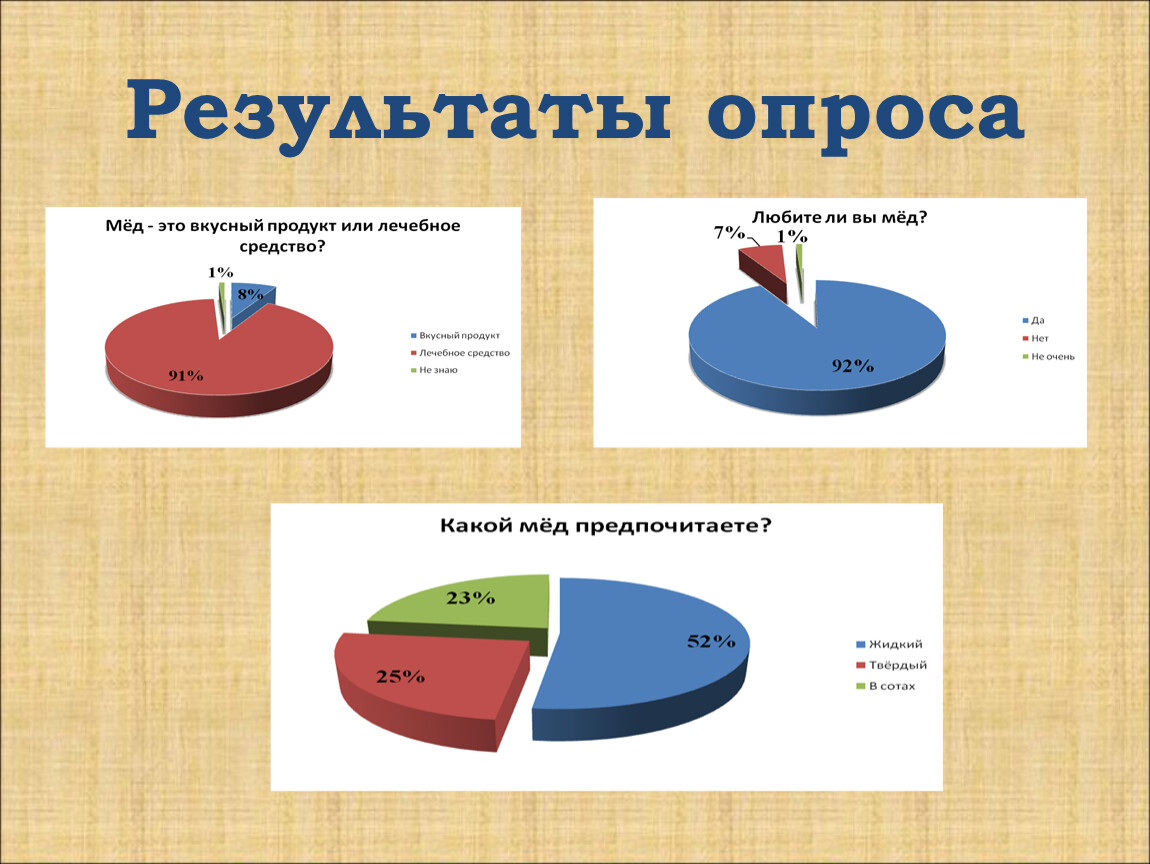 Результаты опроса

Мёд - это вкусный продукт или лечебное средство?

1%
8%
91%

Вкусный продукт
Лечебное средство
Не знаю

Любите ли вы мёд?

7%
1%
92%

Да
Нет
Не очень

Какой мёд предпочитаете?

23%
52%
25%

Жидкий
Твёрдый
В сотах